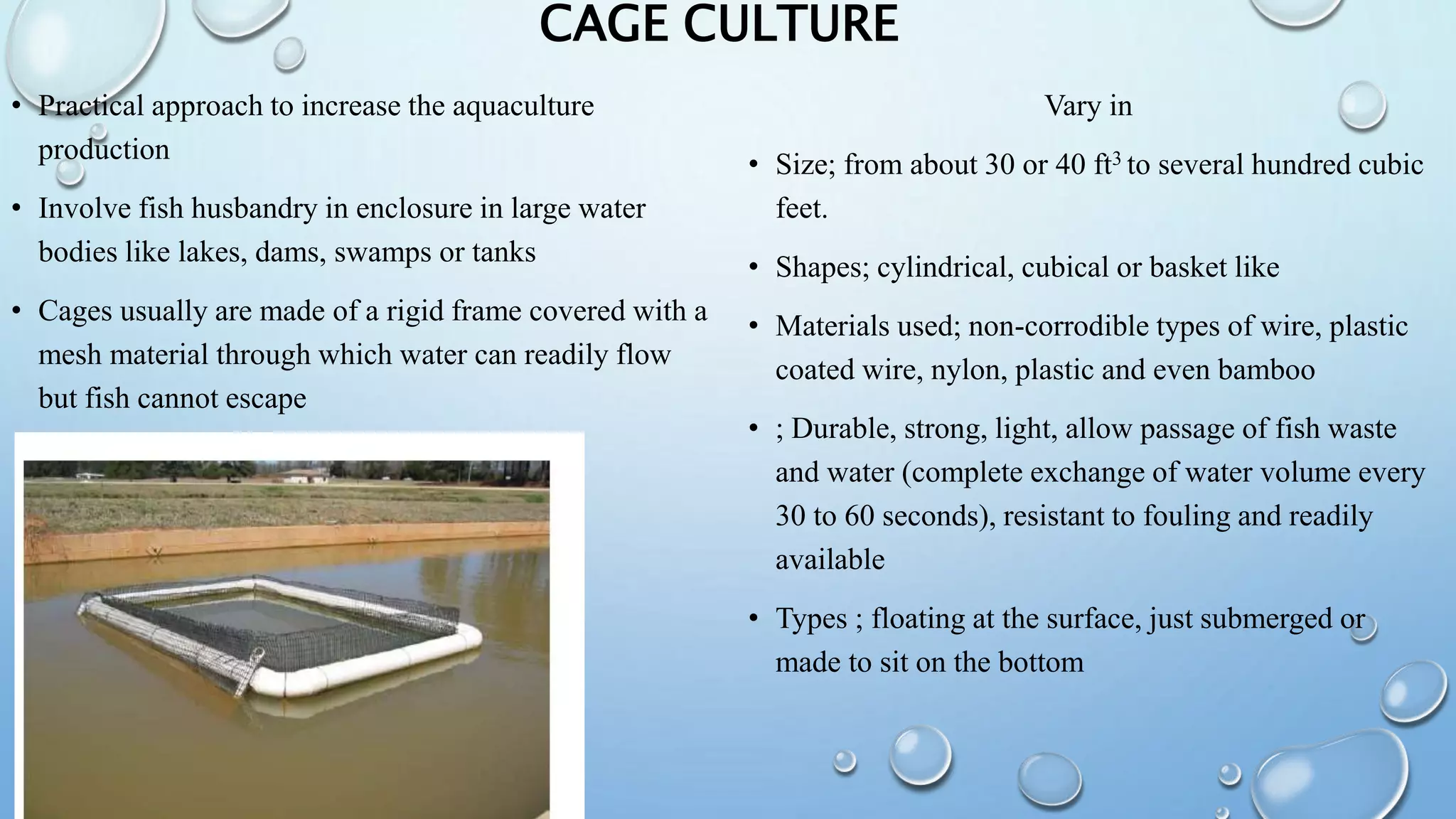 CAGE CULTURE

• Practical approach to increase the aquaculture production

• Involve fish husbandry in enclosure in large water bodies like lakes, dams, swamps or tanks

• Cages usually are made of a rigid frame covered with a mesh material through which water can readily flow but fish cannot escape

Vary in

• Size; from about 30 or 40 $ft^3$ to several hundred cubic feet.

• Shapes; cylindrical, cubical or basket like

• Materials used; non-corrodible types of wire, plastic coated wire, nylon, plastic and even bamboo

• ; Durable, strong, light, allow passage of fish waste and water (complete exchange of water volume every 30 to 60 seconds), resistant to fouling and readily available

• Types ; floating at the surface, just submerged or made to sit on the bottom